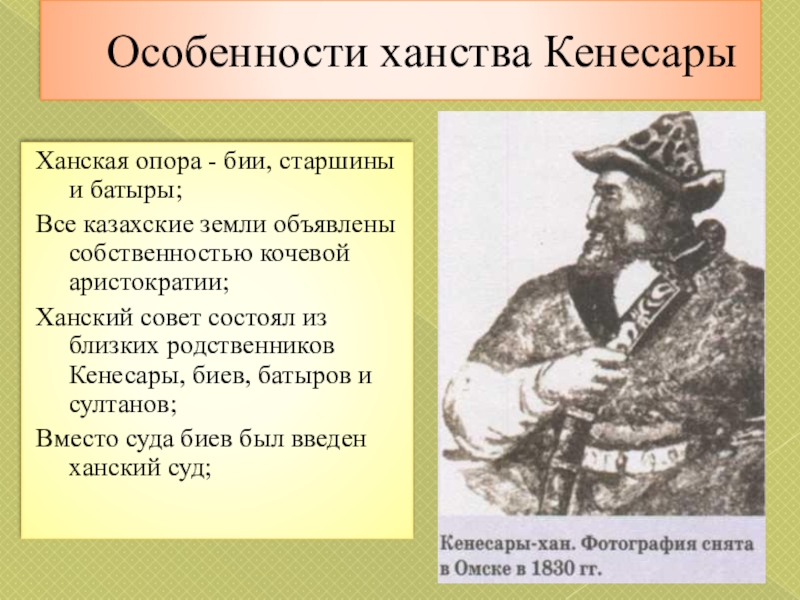 Особенности ханства Кенесары

Ханская опора - бии, старшины и батыры;

Все казахские земли объявлены собственностью кочевой аристократии;

Ханский совет состоял из близких родственников Кенесары, биев, батыров и султанов;

Вместо суда биев был введен ханский суд;

Кенесары-хан. Фотография снята в Омске в 1830 гг.